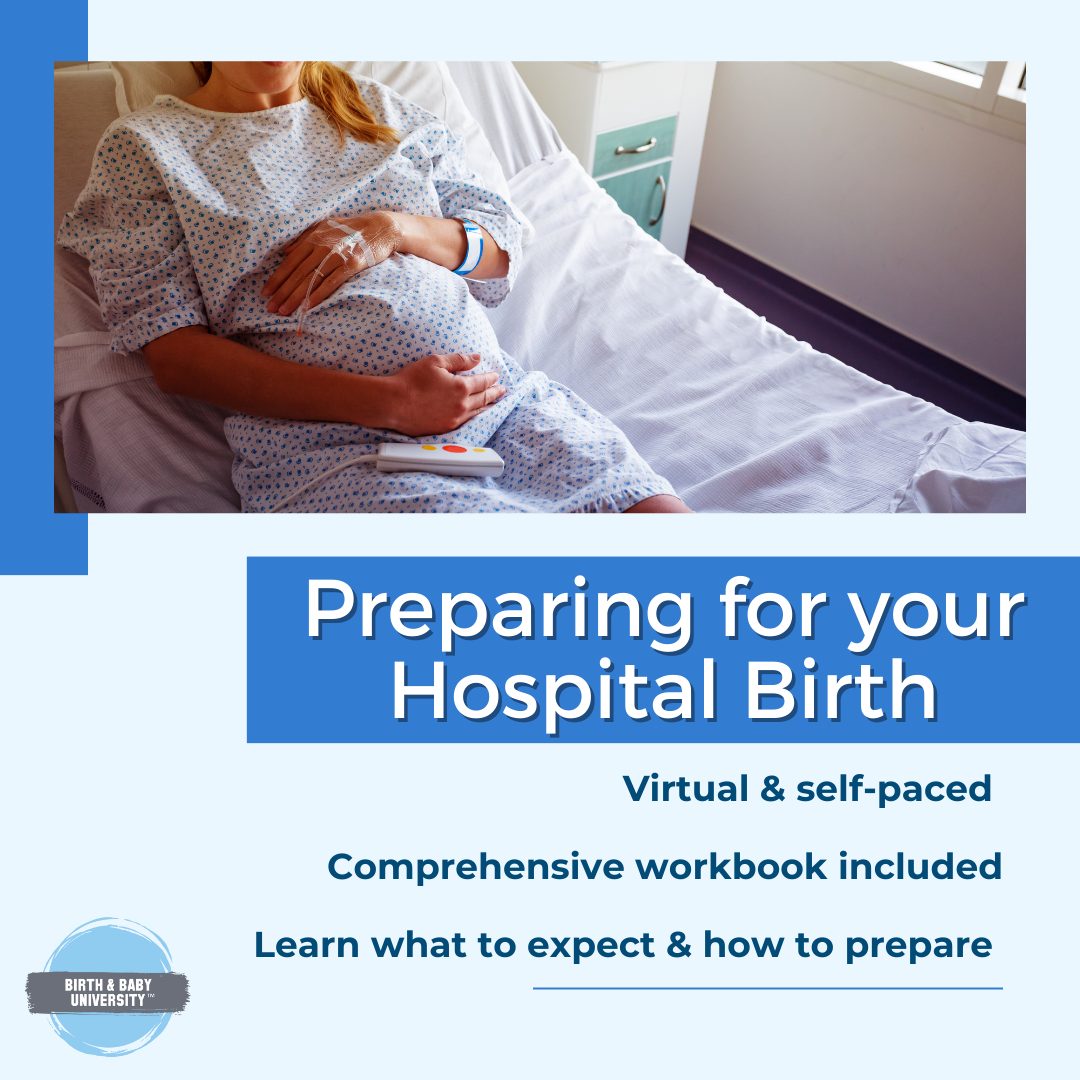 Preparing for your Hospital Birth

Virtual & self-paced

Comprehensive workbook included

Learn what to expect & how to prepare

BIRTH & BABY UNIVERSITY™